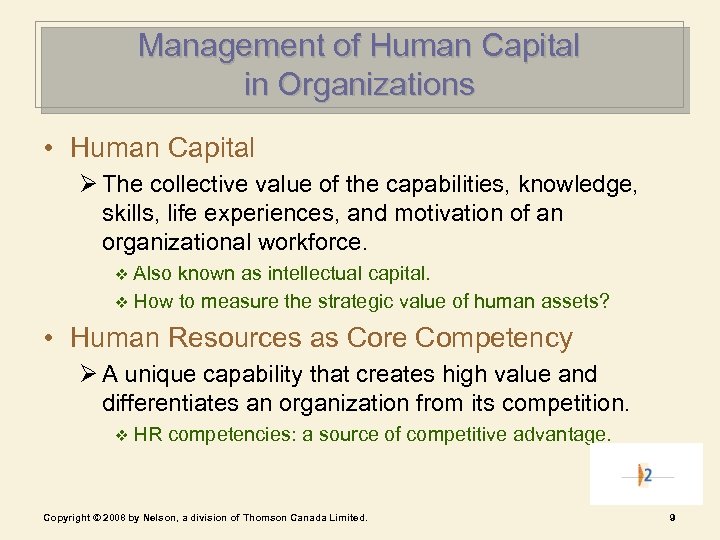 Management of Human Capital in Organizations

• Human Capital

➢ The collective value of the capabilities, knowledge, skills, life experiences, and motivation of an organizational workforce.

❖ Also known as intellectual capital.

❖ How to measure the strategic value of human assets?

• Human Resources as Core Competency

➢ A unique capability that creates high value and differentiates an organization from its competition.

❖ HR competencies: a source of competitive advantage.

2

Copyright © 2008 by Nelson, a division of Thomson Canada Limited.

9